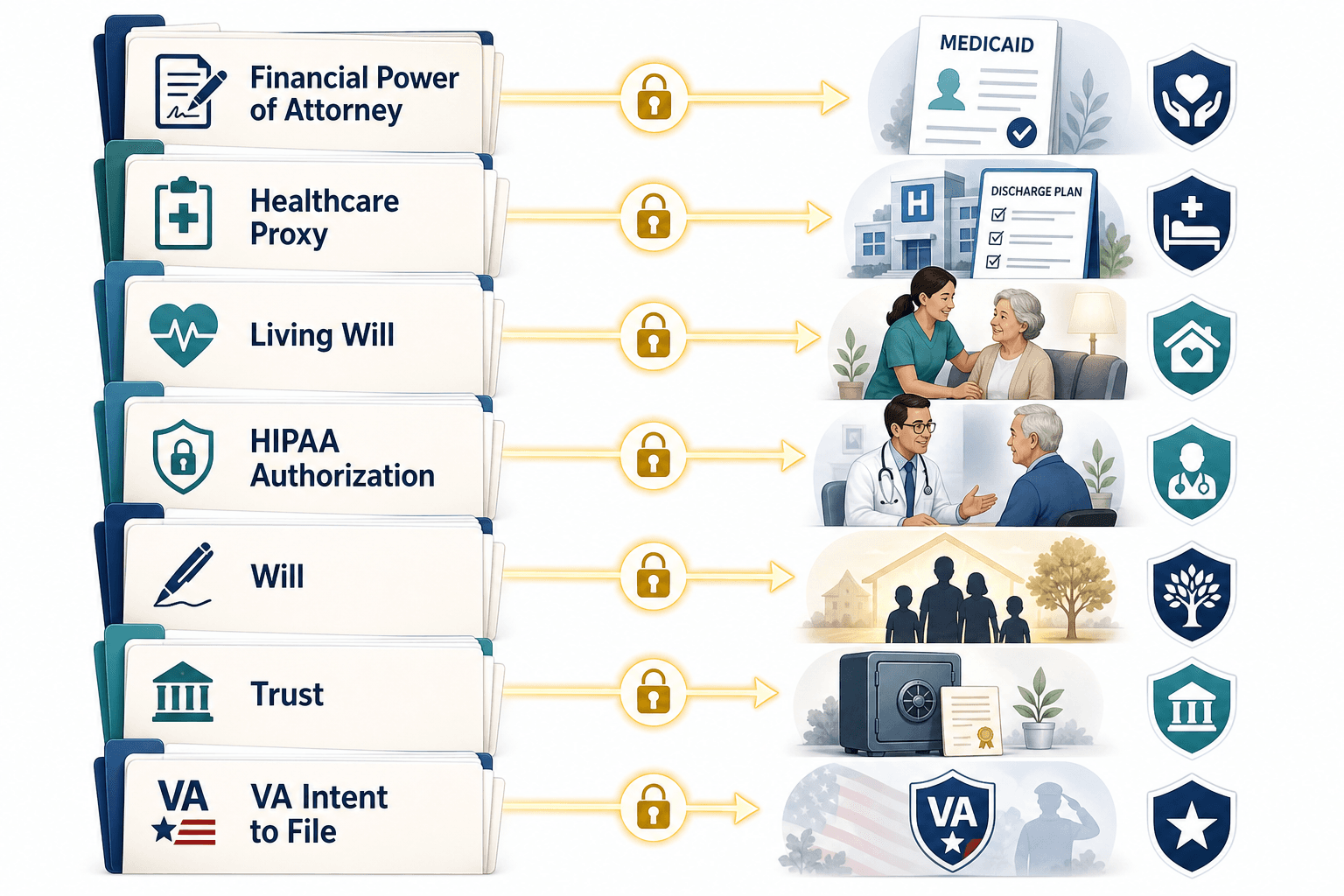 Financial Power of Attorney

MEDICAID

Healthcare Proxy

H

DISCHARGE PLAN

Living Will

HIPAA Authorization

Will

Trust

VA

VA Intent to File

VA